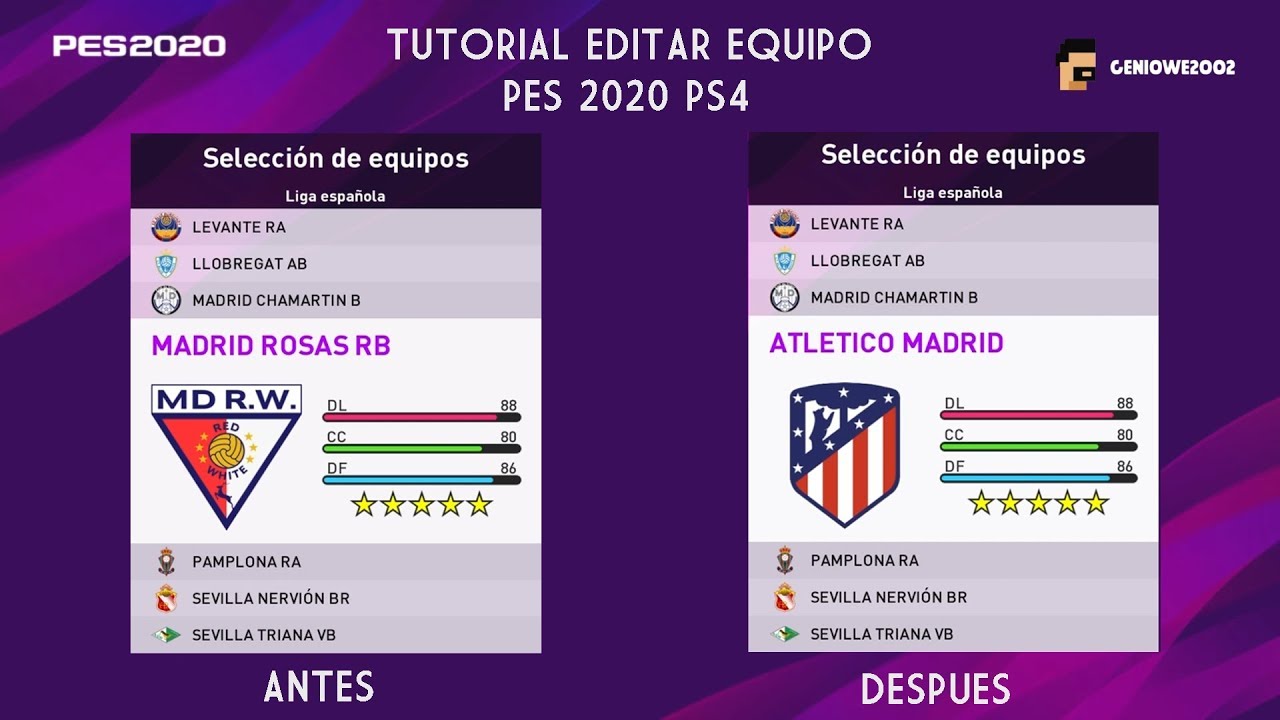 PES2020

TUTORIAL EDITAR EQUIPO
PES 2020 PS4

GENIOWE2002

Selección de equipos
Liga española

LEVANTE RA
LLOBREGAT AB
MADRID CHAMARTIN B

MADRID ROSAS RB

MD R.W.
RED WHITE

DL 88
CC 80
DF 86

PAMPLONA RA
SEVILLA NERVIÓN BR
SEVILLA TRIANA VB

ANTES

Selección de equipos
Liga española

LEVANTE RA
LLOBREGAT AB
MADRID CHAMARTIN B

ATLETICO MADRID

DL 88
CC 80
DF 86

PAMPLONA RA
SEVILLA NERVIÓN BR
SEVILLA TRIANA VB

DESPUES